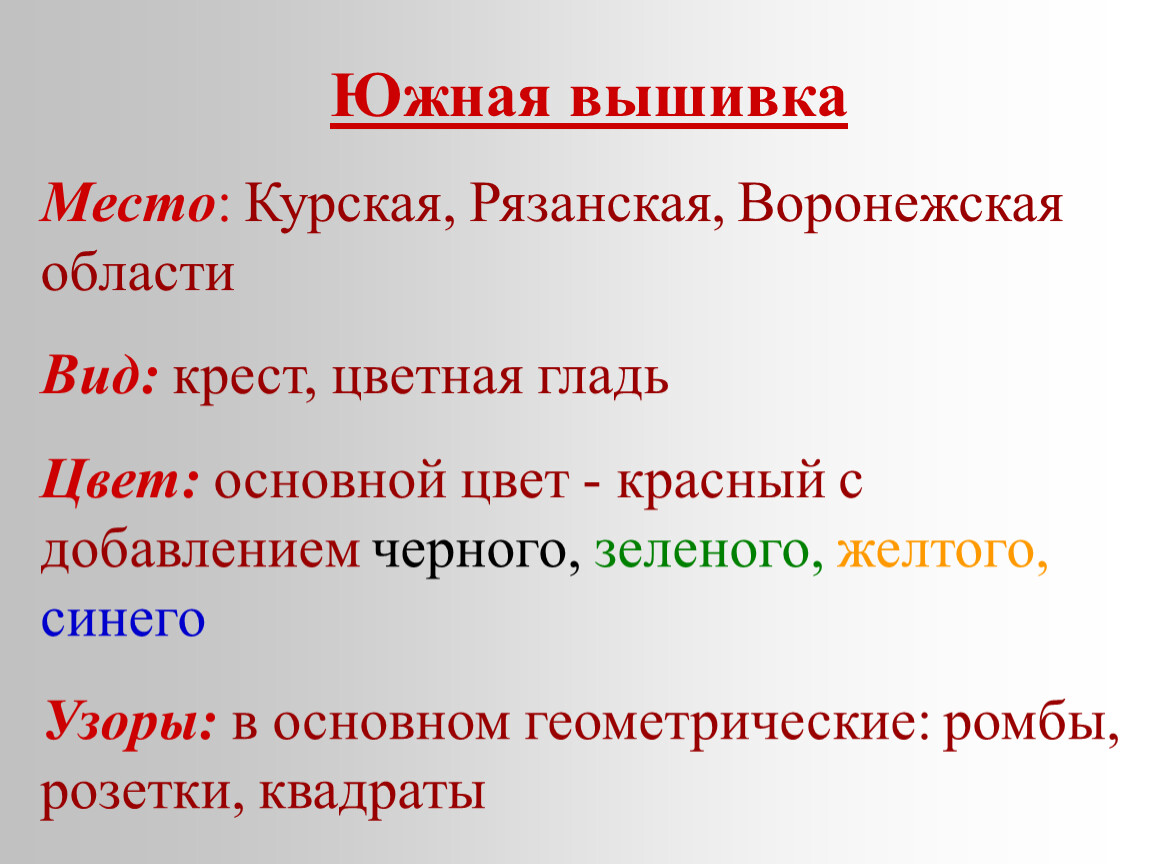 Южная вышивка

Место: Курская, Рязанская, Воронежская области

Вид: крест, цветная гладь

Цвет: основной цвет - красный с добавлением черного, зеленого, желтого, синего

Узоры: в основном геометрические: ромбы, розетки, квадраты